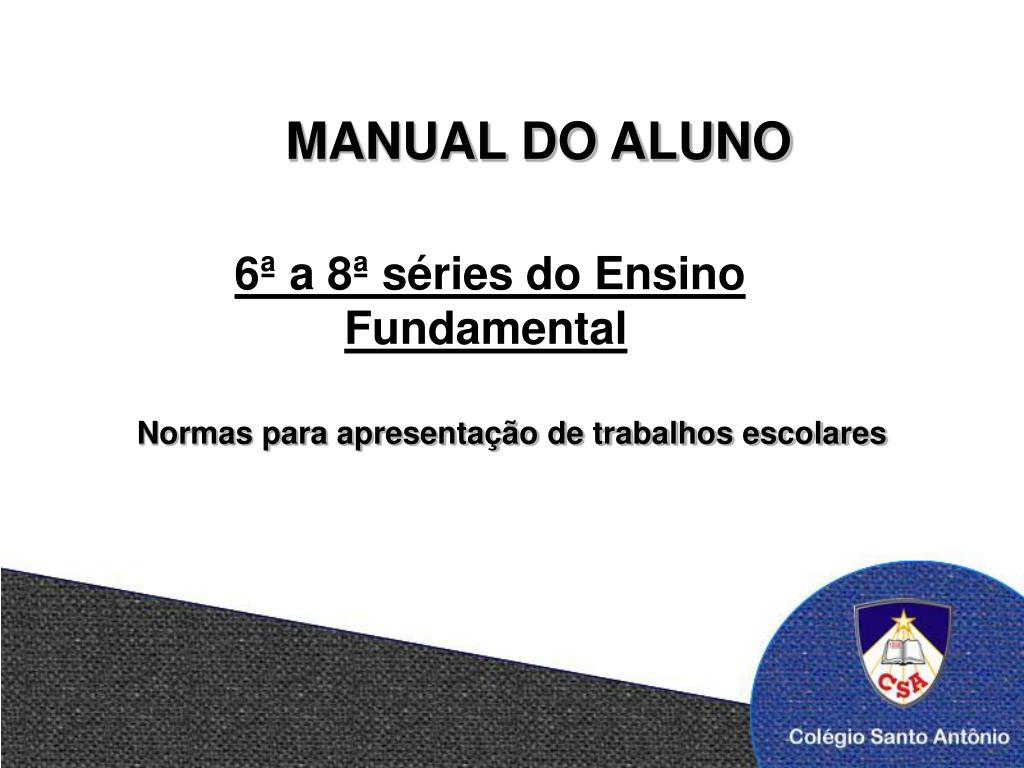 MANUAL DO ALUNO

6ª a 8ª séries do Ensino Fundamental

Normas para apresentação de trabalhos escolares

CSA

Colégio Santo Antônio